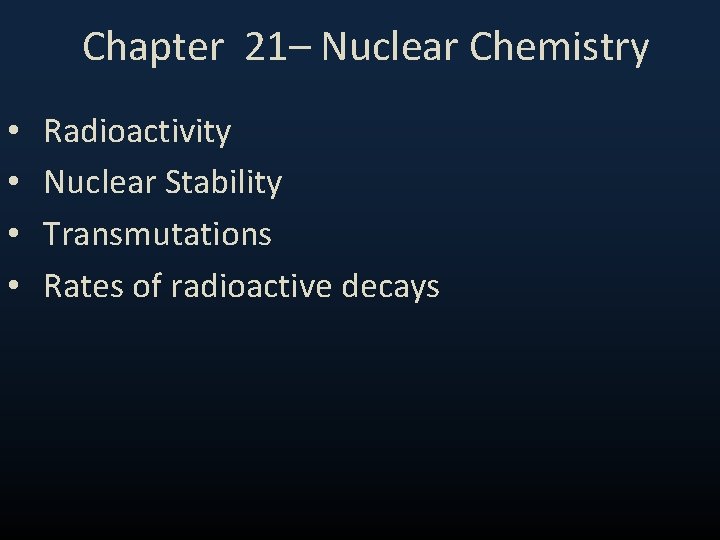 Chapter 21– Nuclear Chemistry

• Radioactivity
• Nuclear Stability
• Transmutations
• Rates of radioactive decays